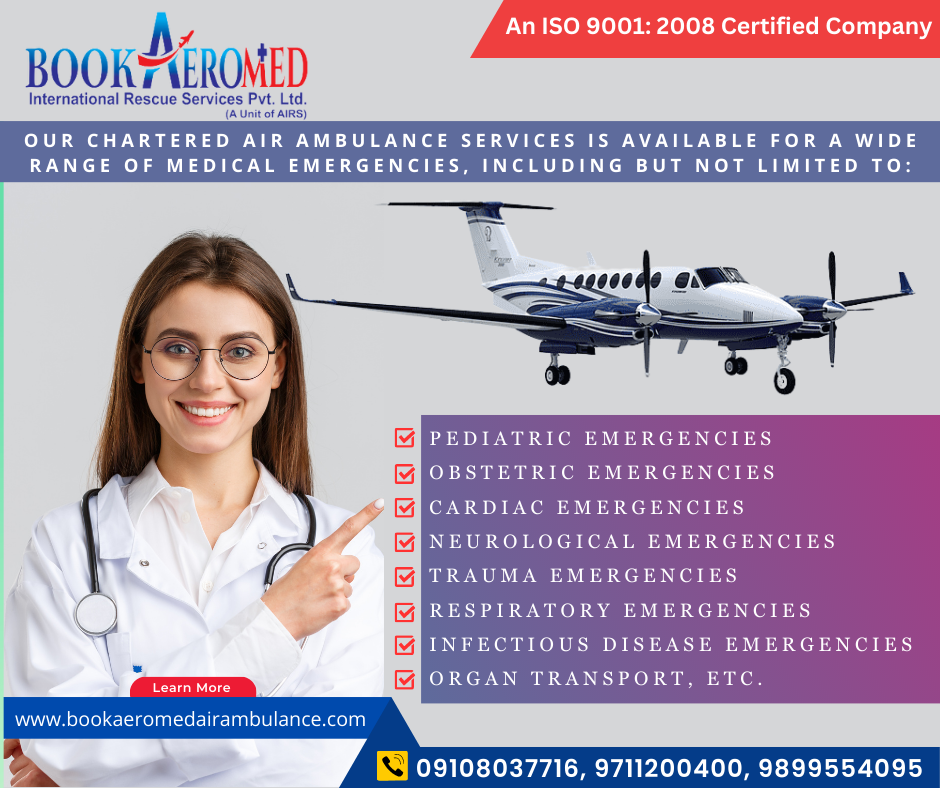 BOOKAEROMED
International Rescue Services Pvt. Ltd.
(A Unit of AIRS)

An ISO 9001: 2008 Certified Company

OUR CHARTERED AIR AMBULANCE SERVICES IS AVAILABLE FOR A WIDE RANGE OF MEDICAL EMERGENCIES, INCLUDING BUT NOT LIMITED TO:

PEDIATRIC EMERGENCIES
OBSTETRIC EMERGENCIES
CARDIAC EMERGENCIES
NEUROLOGICAL EMERGENCIES
TRAUMA EMERGENCIES
RESPIRATORY EMERGENCIES
INFECTIOUS DISEASE EMERGENCIES
ORGAN TRANSPORT, ETC.

Learn More

www.bookaeromedairambulance.com

09108037716, 9711200400, 9899554095